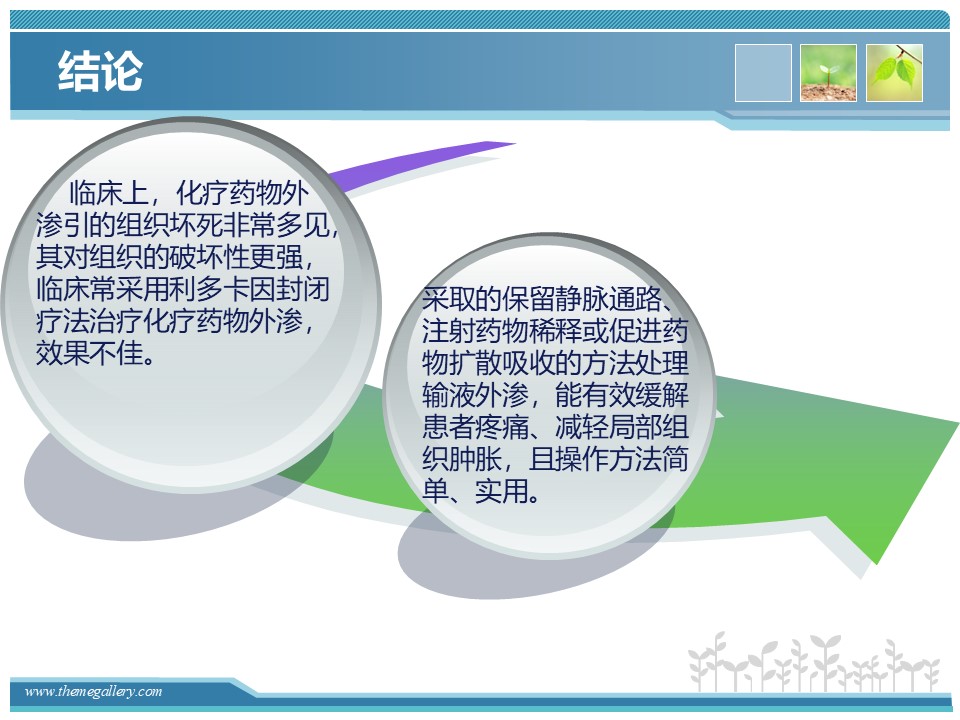 结论

临床上，化疗药物外渗引的组织坏死非常多见，其对组织的破坏性更强，临床常采用利多卡因封闭疗法治疗化疗药物外渗，效果不佳。

采取的保留静脉通路、注射药物稀释或促进药物扩散吸收的方法处理输液外渗，能有效缓解患者疼痛、减轻局部组织肿胀，且操作方法简单、实用。

www.themegallery.com